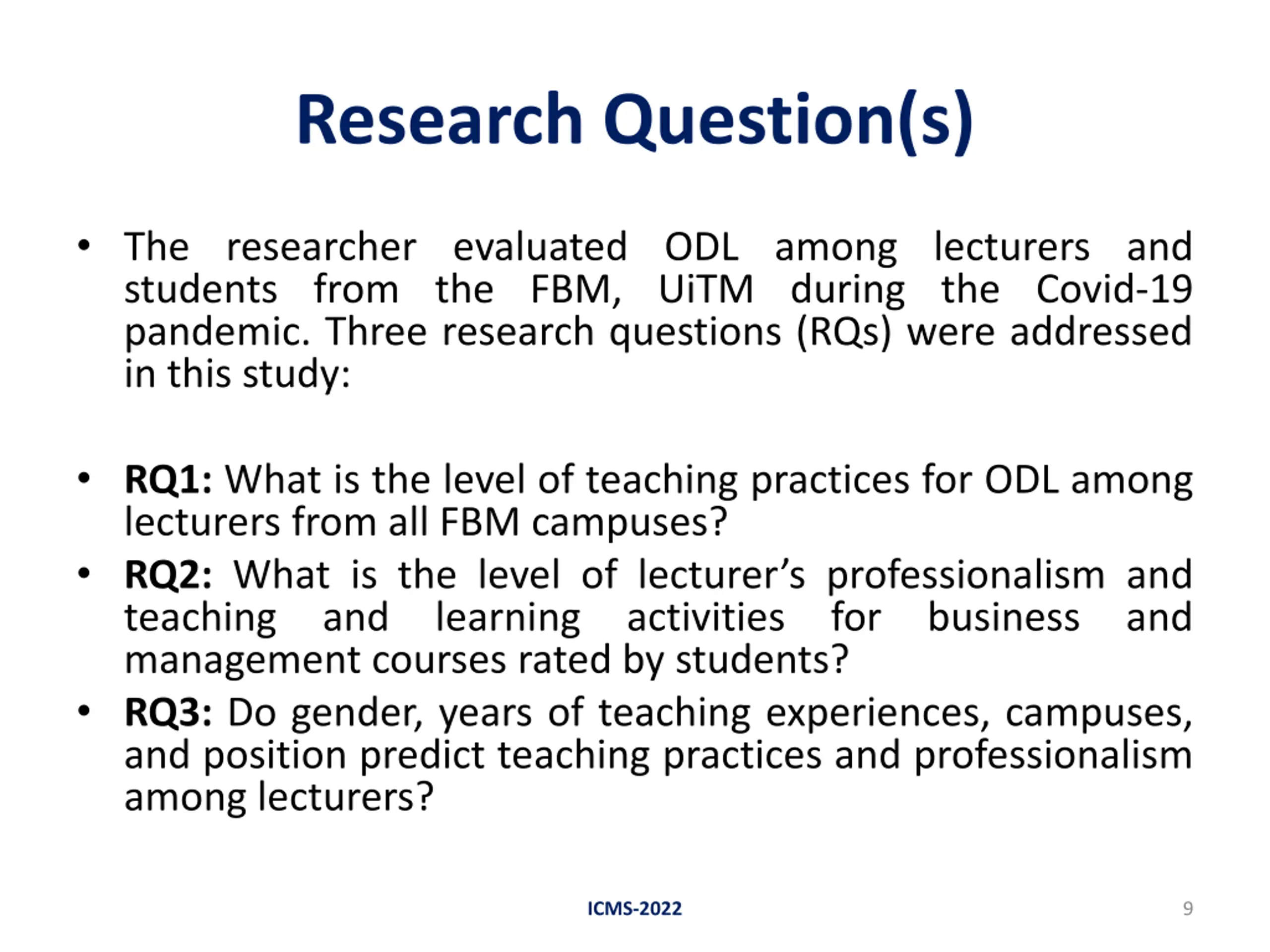 Research Question(s)

• The researcher evaluated ODL among lecturers and students from the FBM, UiTM during the Covid-19 pandemic. Three research questions (RQs) were addressed in this study:

• RQ1: What is the level of teaching practices for ODL among lecturers from all FBM campuses?
• RQ2: What is the level of lecturer's professionalism and teaching and learning activities for business and management courses rated by students?
• RQ3: Do gender, years of teaching experiences, campuses, and position predict teaching practices and professionalism among lecturers?

ICMS-2022

9